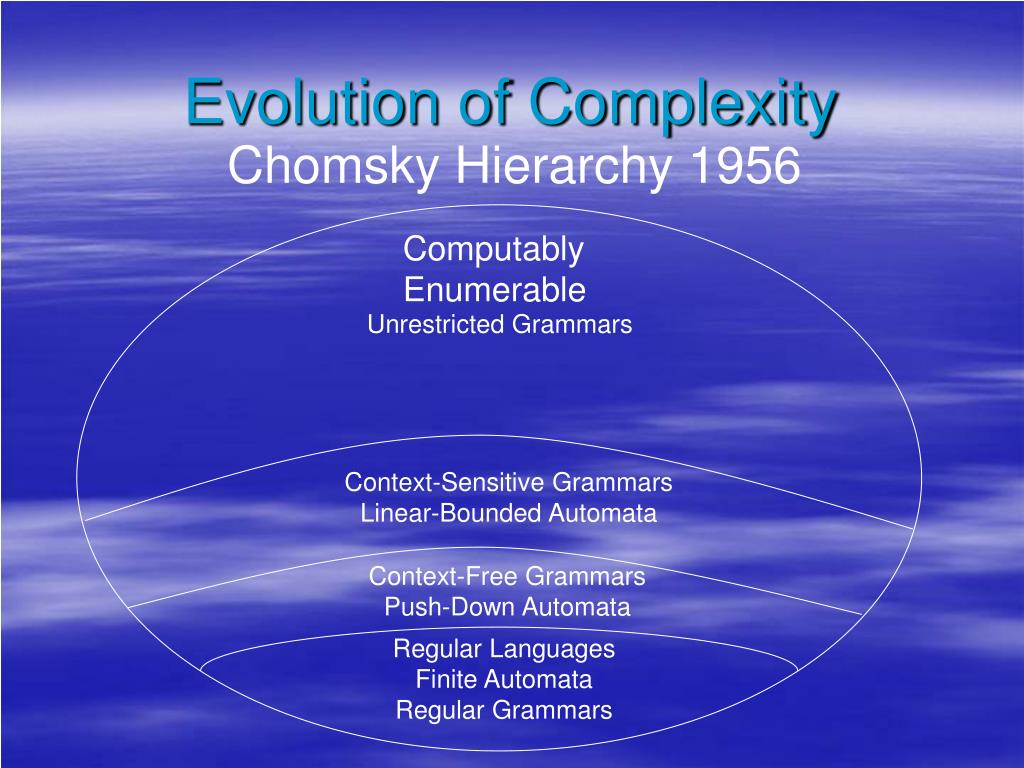 Evolution of Complexity
Chomsky Hierarchy 1956

Computably
Enumerable
Unrestricted Grammars

Context-Sensitive Grammars
Linear-Bounded Automata

Context-Free Grammars
Push-Down Automata

Regular Languages
Finite Automata
Regular Grammars